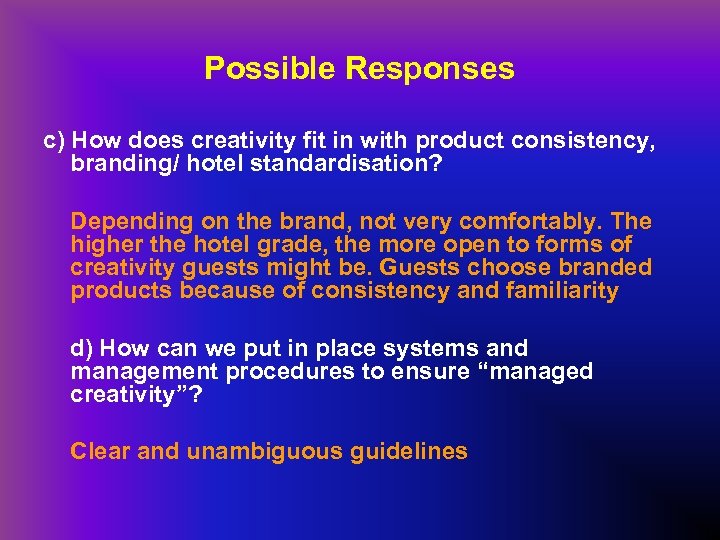 Possible Responses

c) How does creativity fit in with product consistency, branding/ hotel standardisation?

Depending on the brand, not very comfortably. The higher the hotel grade, the more open to forms of creativity guests might be. Guests choose branded products because of consistency and familiarity

d) How can we put in place systems and management procedures to ensure “managed creativity”?

Clear and unambiguous guidelines